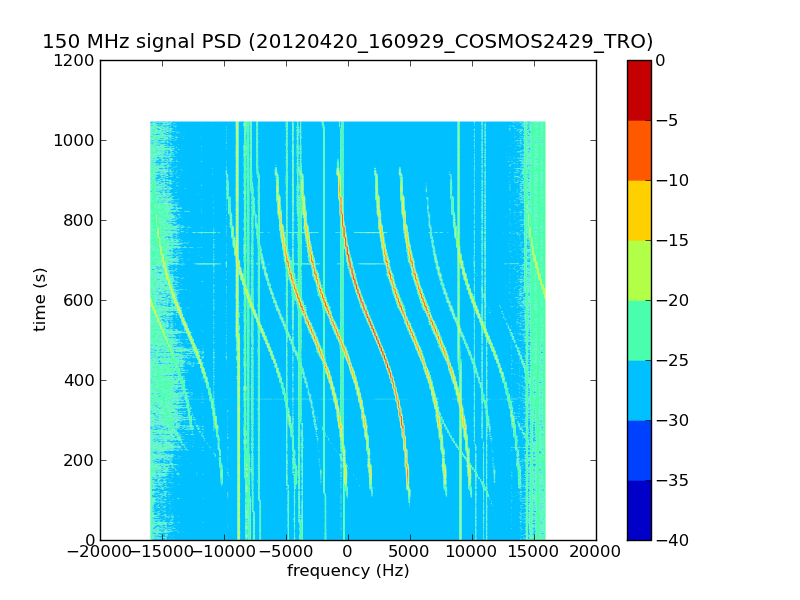 150 MHz signal PSD (20120420_160929_COSMOS2429_TRO)

1200
1000
800
600
400
200
0

time (s)

−20000 −15000 −10000 −5000 0 5000 10000 15000 20000

frequency (Hz)

0
−5
−10
−15
−20
−25
−30
−35
−40